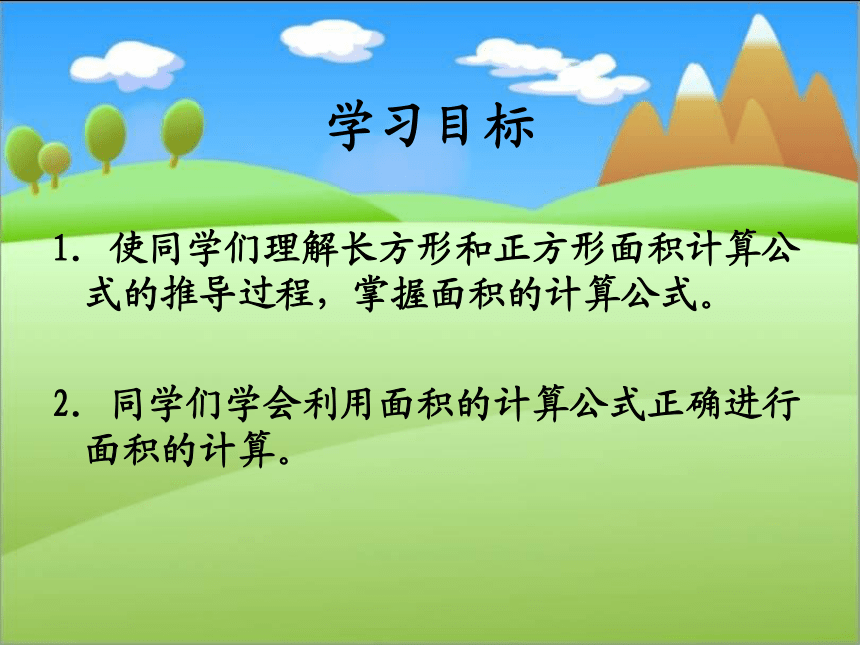 学习目标

1. 使同学们理解长方形和正方形面积计算公式的推导过程，掌握面积的计算公式。

2. 同学们学会利用面积的计算公式正确进行面积的计算。